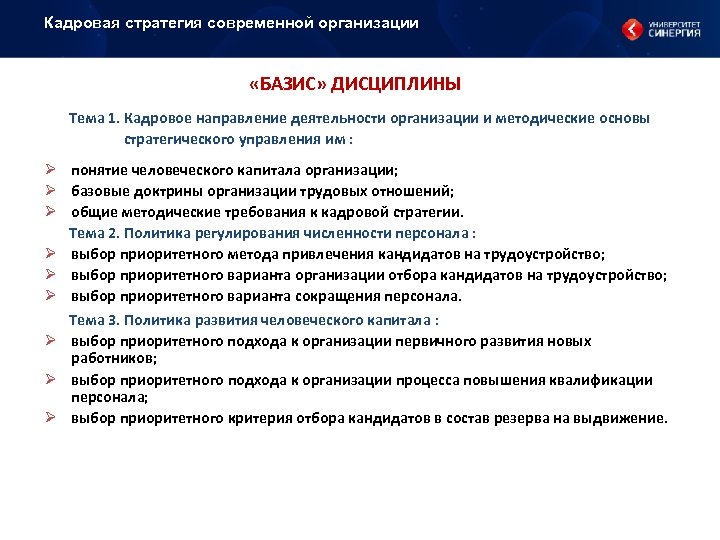 Кадровая стратегия современной организации

УНИВЕРСИТЕТ СИНЕРГИЯ

«БАЗИС» ДИСЦИПЛИНЫ

Тема 1. Кадровое направление деятельности организации и методические основы стратегического управления им :

➢ понятие человеческого капитала организации;
➢ базовые доктрины организации трудовых отношений;
➢ общие методические требования к кадровой стратегии.

Тема 2. Политика регулирования численности персонала :

➢ выбор приоритетного метода привлечения кандидатов на трудоустройство;
➢ выбор приоритетного варианта организации отбора кандидатов на трудоустройство;
➢ выбор приоритетного варианта сокращения персонала.

Тема 3. Политика развития человеческого капитала :

➢ выбор приоритетного подхода к организации первичного развития новых работников;
➢ выбор приоритетного подхода к организации процесса повышения квалификации персонала;
➢ выбор приоритетного критерия отбора кандидатов в состав резерва на выдвижение.